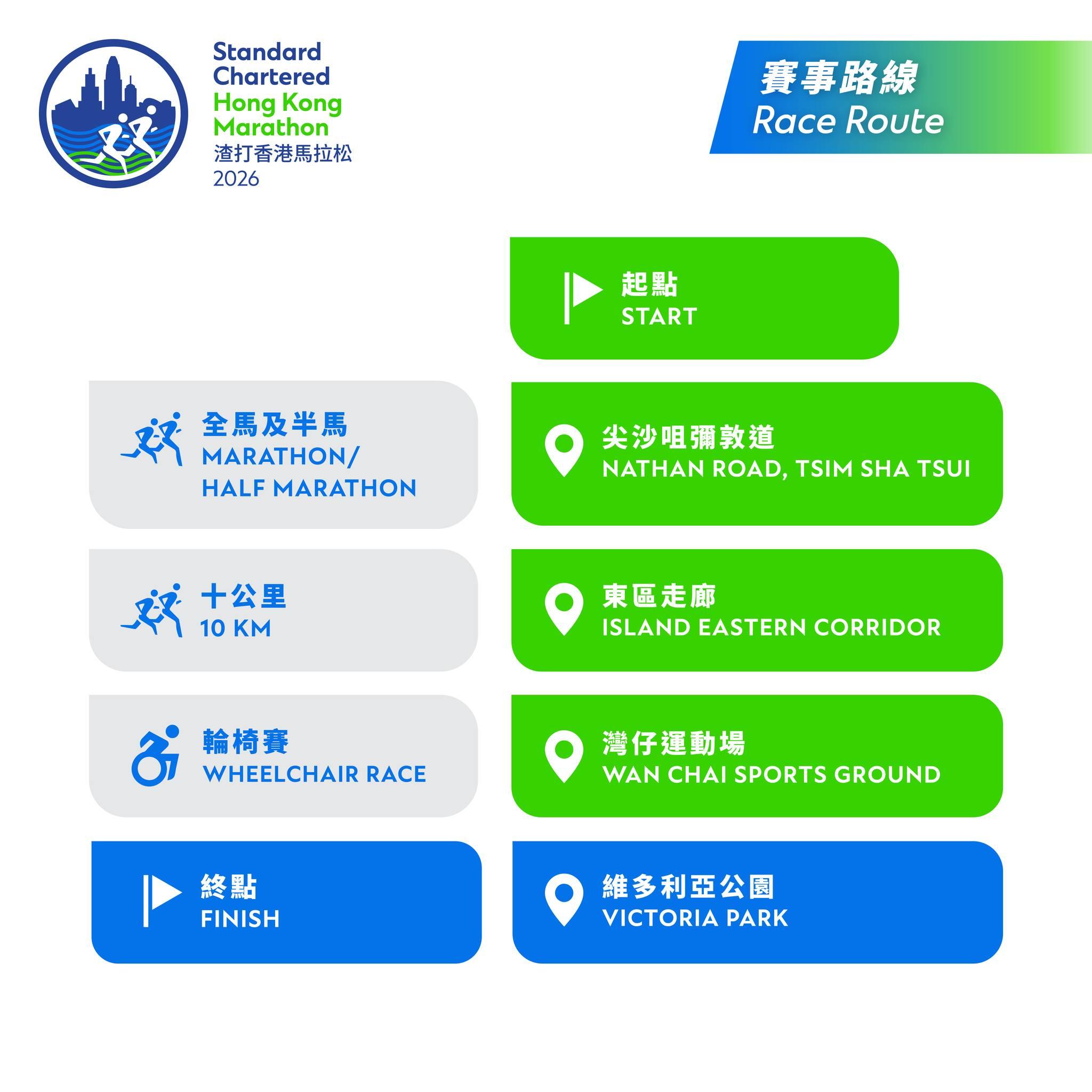 Standard Chartered Hong Kong Marathon
渣打香港馬拉松
2026

賽事路線
Race Route

起點
START

全馬及半馬
MARATHON/ HALF MARATHON

尖沙咀彌敦道
NATHAN ROAD, TSIM SHA TSUI

十公里
10 KM

東區走廊
ISLAND EASTERN CORRIDOR

輪椅賽
WHEELCHAIR RACE

灣仔運動場
WAN CHAI SPORTS GROUND

終點
FINISH

維多利亞公園
VICTORIA PARK